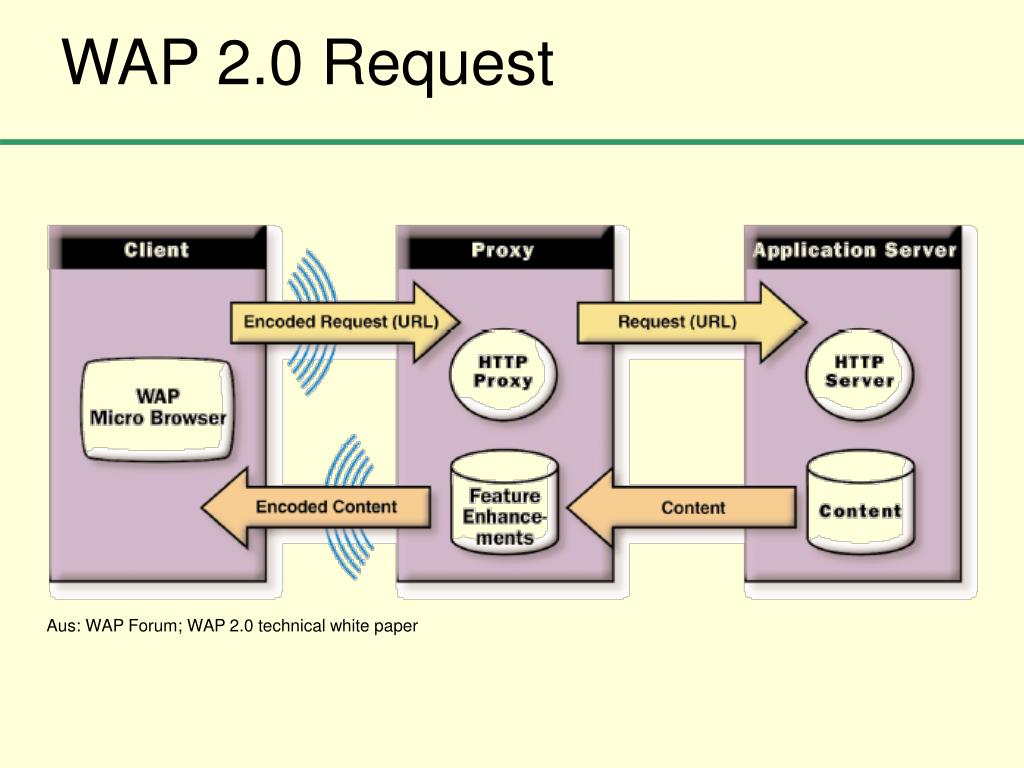 WAP 2.0 Request

Client

Proxy

Application Server

Encoded Request (URL)

Request (URL)

WAP Micro Browser

HTTP Proxy

HTTP Server

Encoded Content

Feature Enhancements

Content

Content

Aus: WAP Forum; WAP 2.0 technical white paper